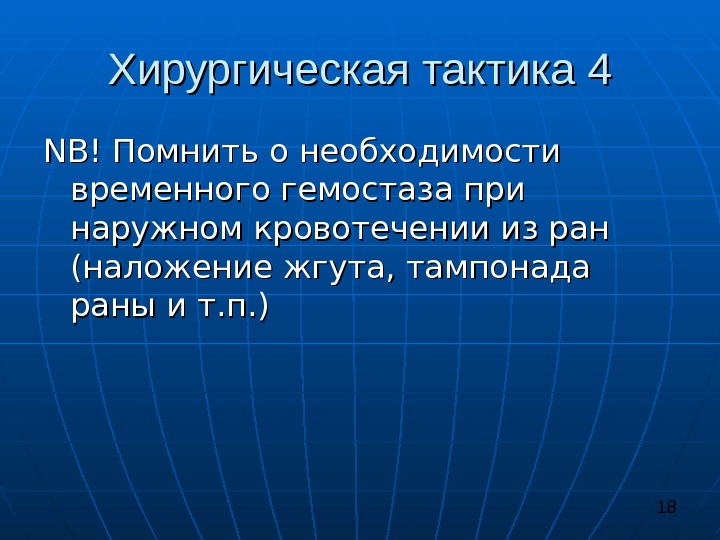 Хирургическая тактика 4

NB! Помнить о необходимости временного гемостаза при наружном кровотечении из ран (наложение жгута, тампонада раны и т.п.)

18